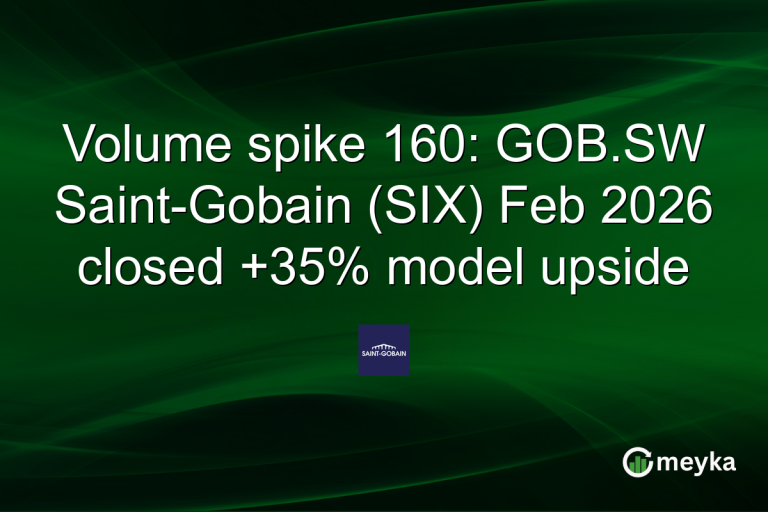 Volume spike 160: GOB.SW Saint-Gobain (SIX) Feb 2026 closed +35% model upside

SAINT-GOBAIN

meyka